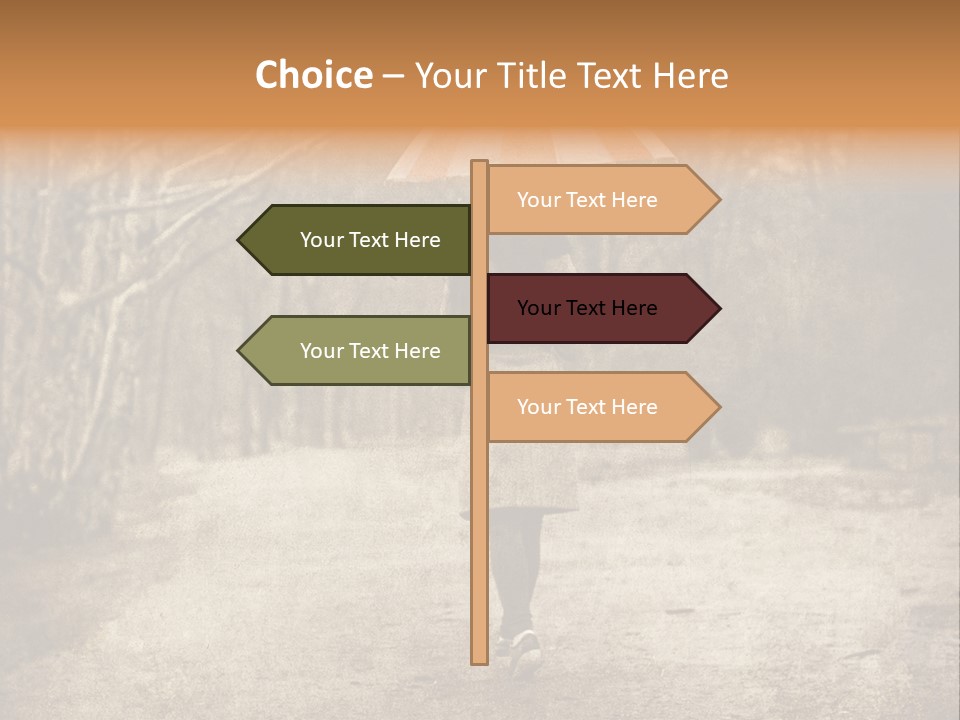 Choice – Your Title Text Here

Your Text Here

Your Text Here

Your Text Here

Your Text Here

Your Text Here